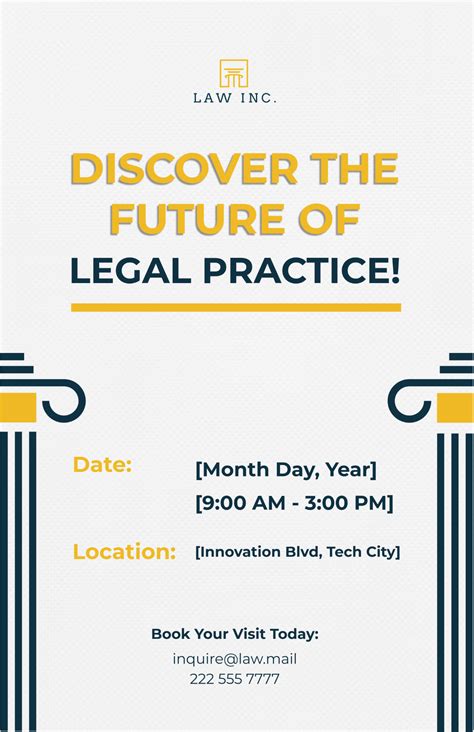 LAW INC.

DISCOVER THE FUTURE OF LEGAL PRACTICE!

Date: [Month Day, Year]
[9:00 AM - 3:00 PM]

Location: [Innovation Blvd, Tech City]

Book Your Visit Today:
inquire@law.mail
222 555 7777